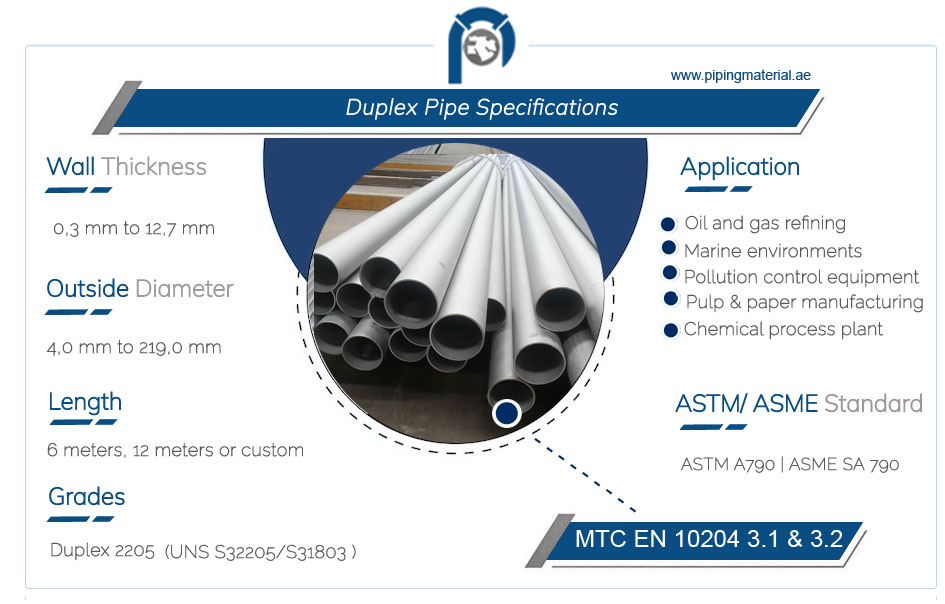 www.pipingmaterial.ae

Duplex Pipe Specifications

Wall Thickness

0,3 mm to 12,7 mm

Outside Diameter

4,0 mm to 219,0 mm

Length

6 meters, 12 meters or custom

Grades

Duplex 2205 (UNS S32205/S31803 )

Application

Oil and gas refining
Marine environments
Pollution control equipment
Pulp & paper manufacturing
Chemical process plant

ASTM/ ASME Standard

ASTM A790 | ASME SA 790

MTC EN 10204 3.1 & 3.2